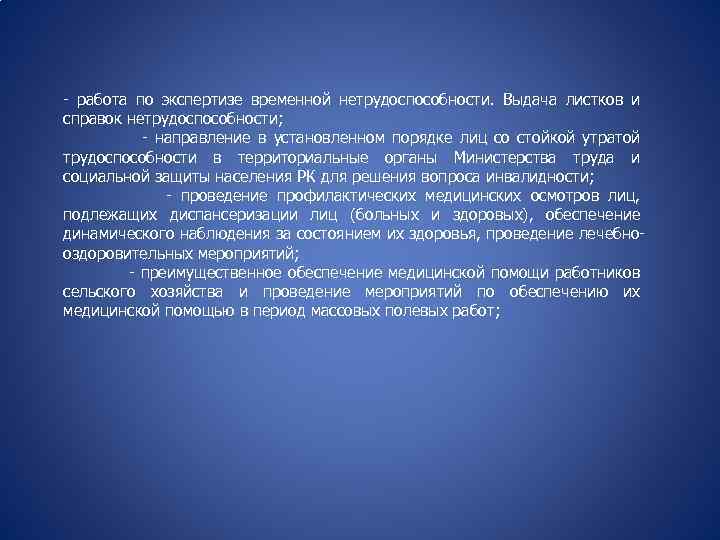 - работа по экспертизе временной нетрудоспособности. Выдача листков и справок нетрудоспособности;

- направление в установленном порядке лиц со стойкой утратой трудоспособности в территориальные органы Министерства труда и социальной защиты населения РК для решения вопроса инвалидности;

- проведение профилактических медицинских осмотров лиц, подлежащих диспансеризации лиц (больных и здоровых), обеспечение динамического наблюдения за состоянием их здоровья, проведение лечебно-оздоровительных мероприятий;

- преимущественное обеспечение медицинской помощи работников сельского хозяйства и проведение мероприятий по обеспечению их медицинской помощью в период массовых полевых работ;